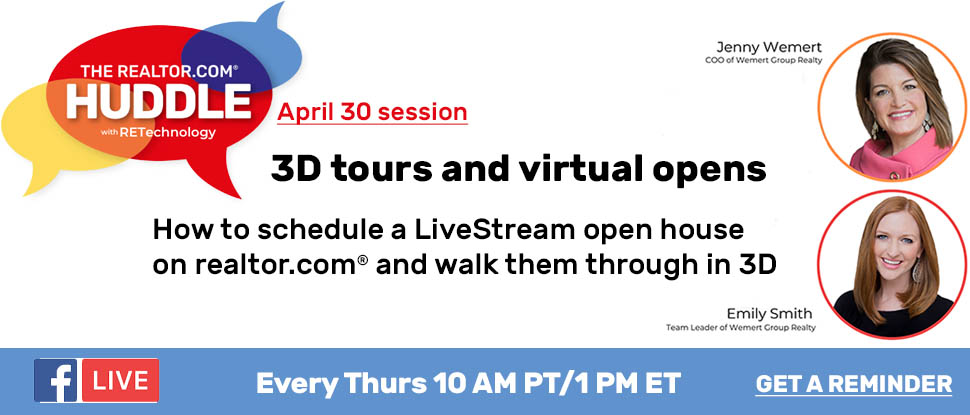 THE REALTOR.COM®
HUDDLE
with RETechnology

April 30 session

3D tours and virtual opens

How to schedule a LiveStream open house on realtor.com® and walk them through in 3D

Jenny Wemert
COO of Wemert Group Realty

Emily Smith
Team Leader of Wemert Group Realty

f LIVE

Every Thurs 10 AM PT/1 PM ET

GET A REMINDER